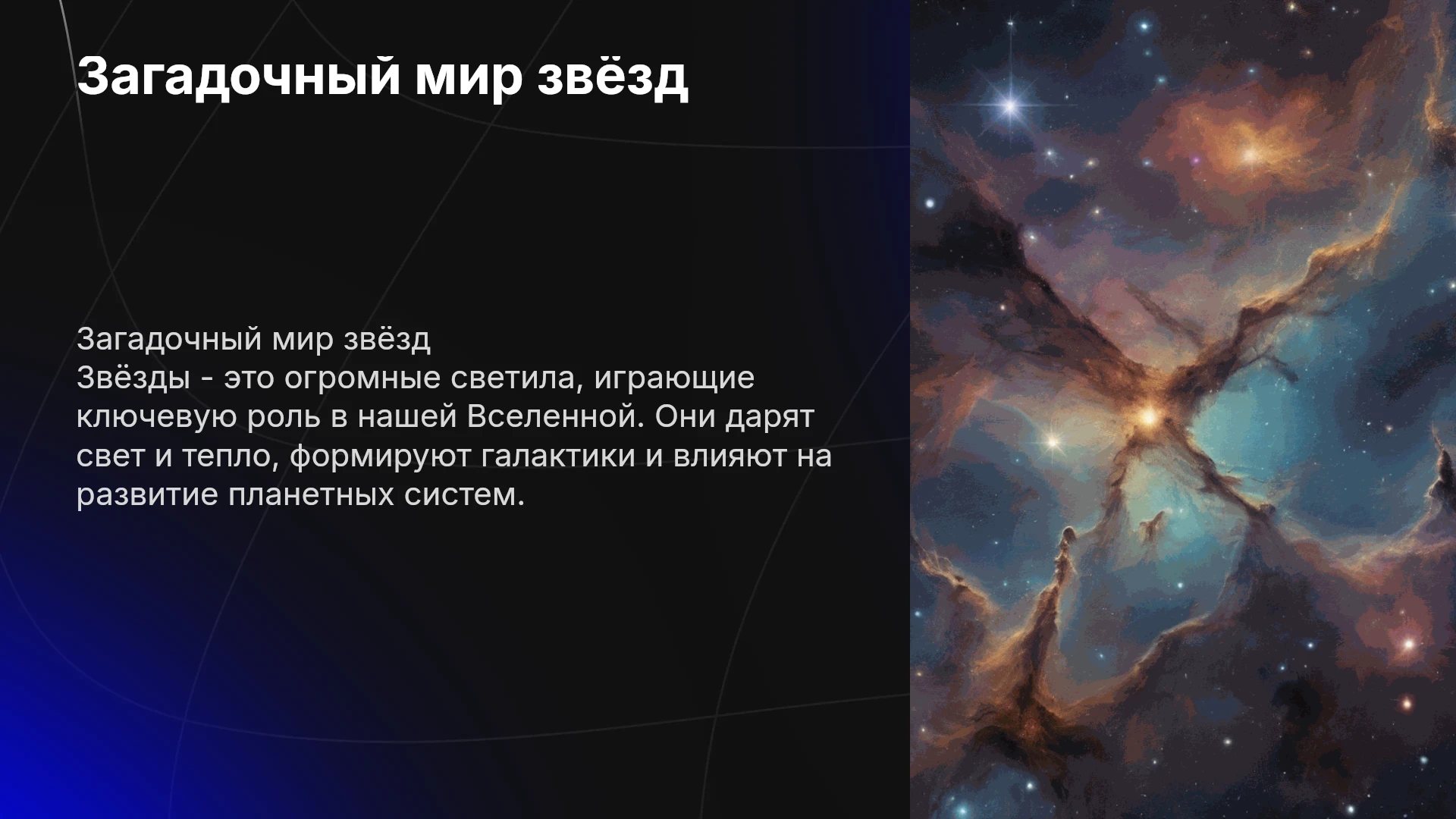 Загадочный мир звёзд

Загадочный мир звёзд
Звёзды - это огромные светила, играющие ключевую роль в нашей Вселенной. Они дарят свет и тепло, формируют галактики и влияют на развитие планетных систем.